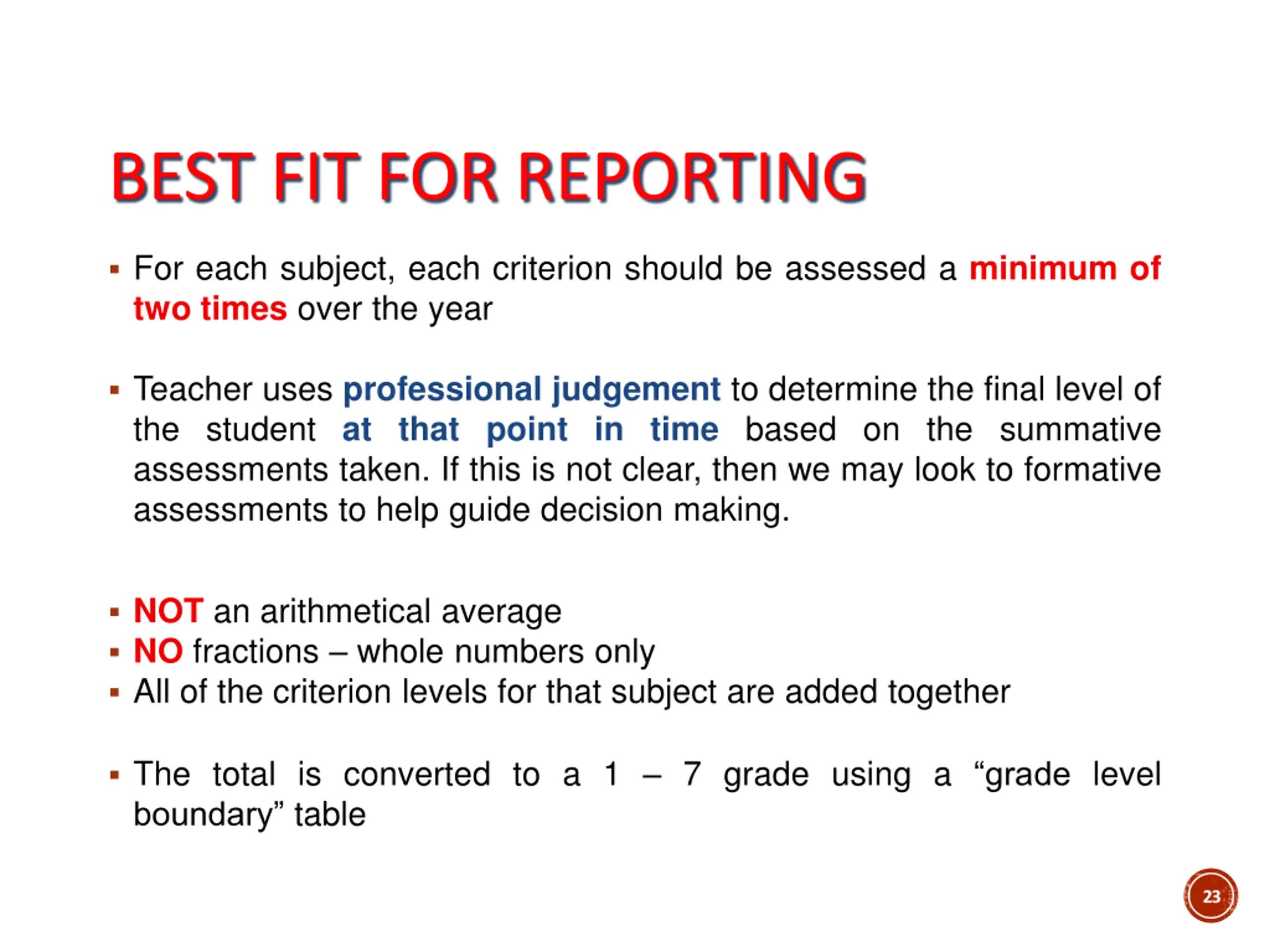 BEST FIT FOR REPORTING

▪ For each subject, each criterion should be assessed a minimum of two times over the year

▪ Teacher uses professional judgement to determine the final level of the student at that point in time based on the summative assessments taken. If this is not clear, then we may look to formative assessments to help guide decision making.

▪ NOT an arithmetical average
▪ NO fractions – whole numbers only
▪ All of the criterion levels for that subject are added together

▪ The total is converted to a 1 – 7 grade using a “grade level boundary” table

23